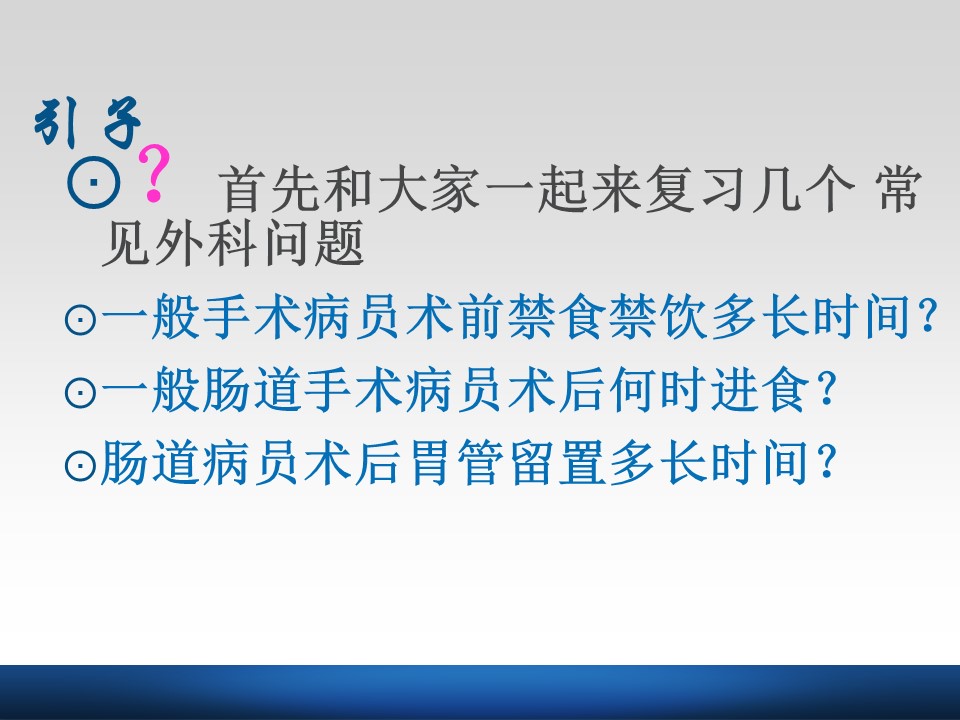 引子

⊙? 首先和大家一起来复习几个 常见外科问题

⊙一般手术病员术前禁食禁饮多长时间?

⊙一般肠道手术病员术后何时进食?

⊙肠道病员术后胃管留置多长时间?